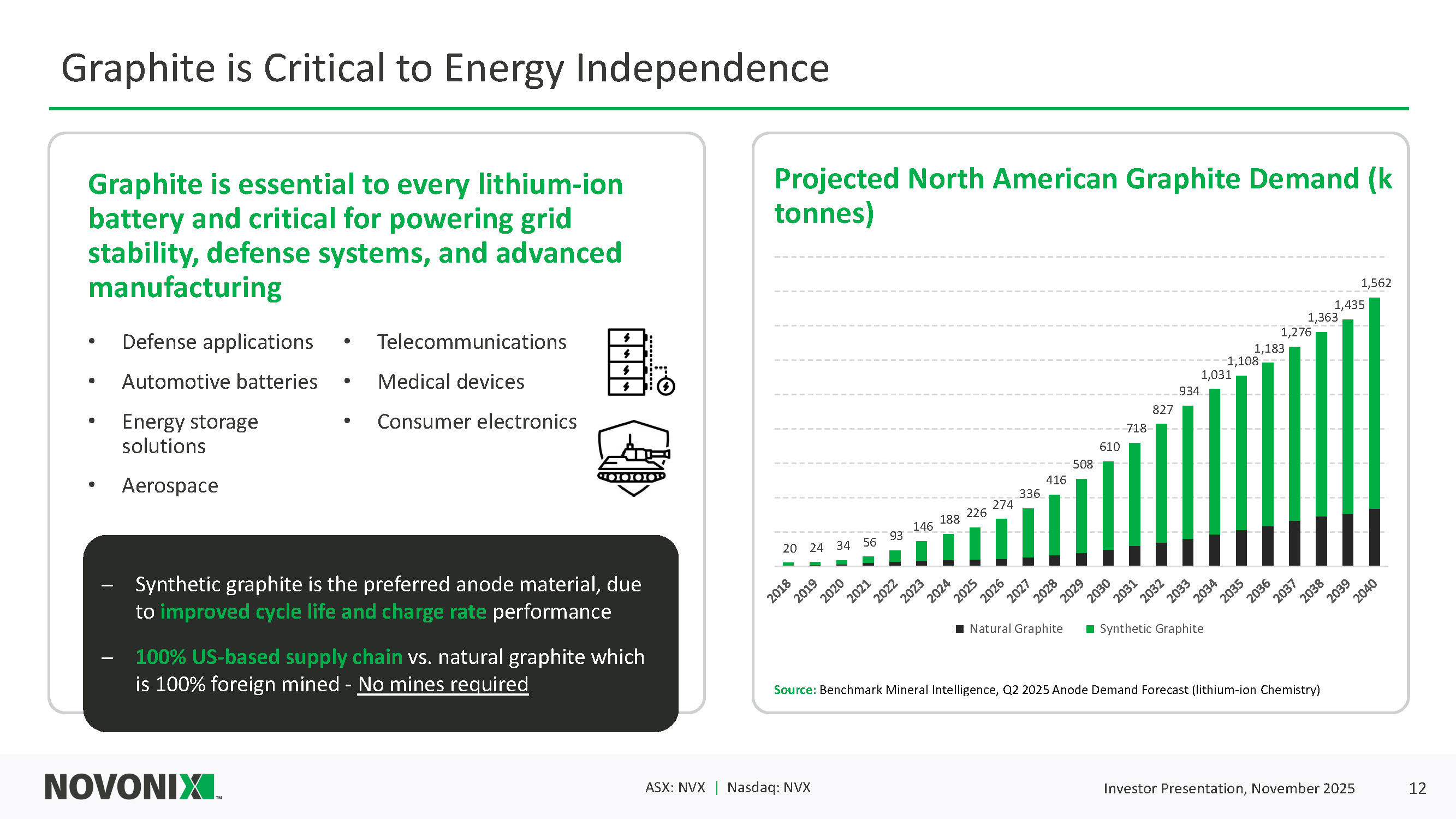 Graphite is Critical to Energy Independence

Graphite is essential to every lithium-ion battery and critical for powering grid stability, defense systems, and advanced manufacturing

• Defense applications
• Automotive batteries
• Energy storage solutions
• Aerospace

• Telecommunications
• Medical devices
• Consumer electronics

– Synthetic graphite is the preferred anode material, due to improved cycle life and charge rate performance

– 100% US-based supply chain vs. natural graphite which is 100% foreign mined - No mines required

Projected North American Graphite Demand (k tonnes)

20 24 34 56 93 146 188 226 274 336 416 508 610 718 827 934 1,031 1,108 1,183 1,276 1,363 1,435 1,562

2018 2019 2020 2021 2022 2023 2024 2025 2026 2027 2028 2029 2030 2031 2032 2033 2034 2035 2036 2037 2038 2039 2040

Natural Graphite Synthetic Graphite

Source: Benchmark Mineral Intelligence, Q2 2025 Anode Demand Forecast (lithium-ion Chemistry)

NOVONIX™

ASX: NVX | Nasdaq: NVX

Investor Presentation, November 2025

12